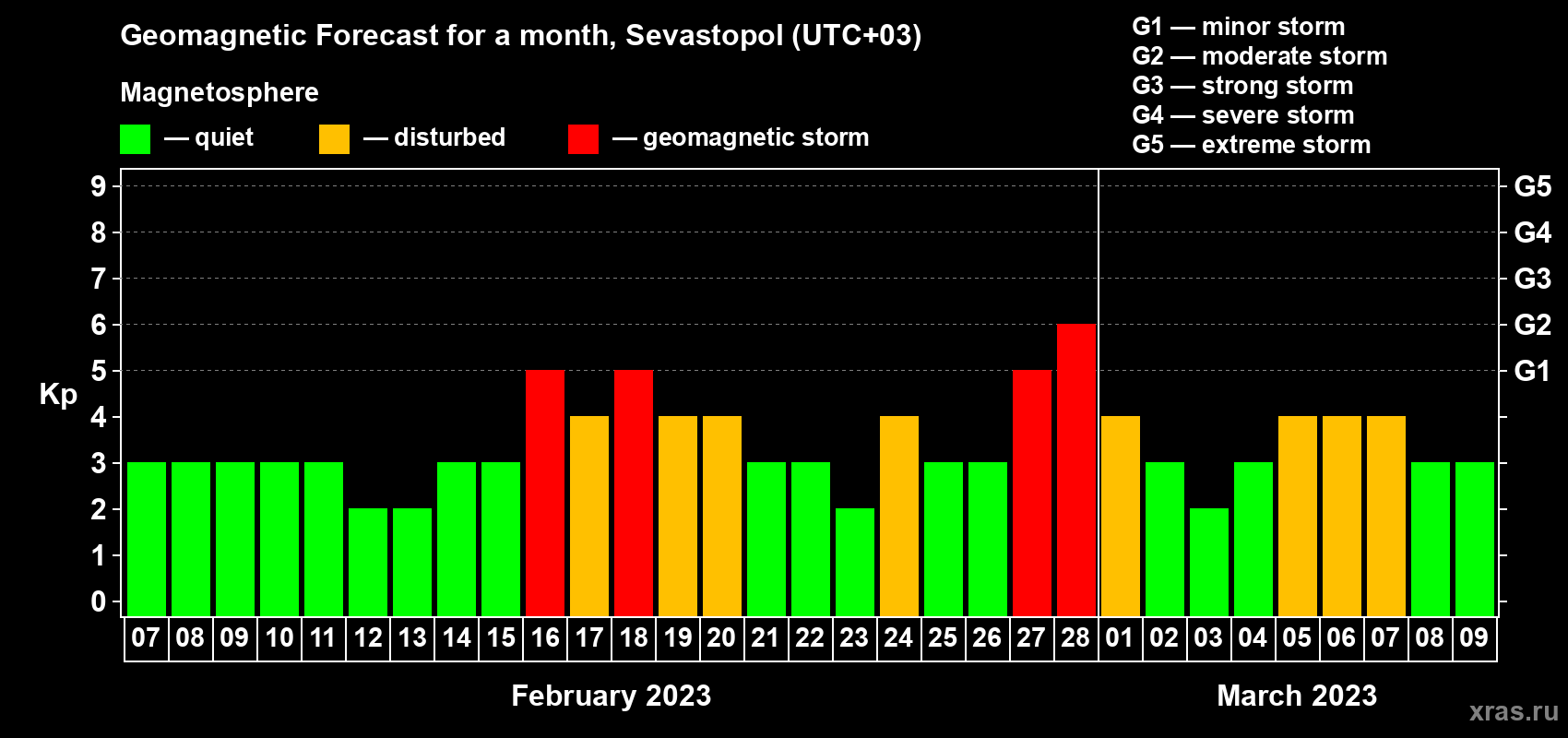 Geomagnetic Forecast for a month, Sevastopol (UTC+03)

Magnetosphere

— quiet — disturbed — geomagnetic storm

G1 — minor storm
G2 — moderate storm
G3 — strong storm
G4 — severe storm
G5 — extreme storm

Kp

9
8
7
6
5
4
3
2
1
0

G5
G4
G3
G2
G1

07 08 09 10 11 12 13 14 15 16 17 18 19 20 21 22 23 24 25 26 27 28 01 02 03 04 05 06 07 08 09

February 2023

March 2023

xras.ru